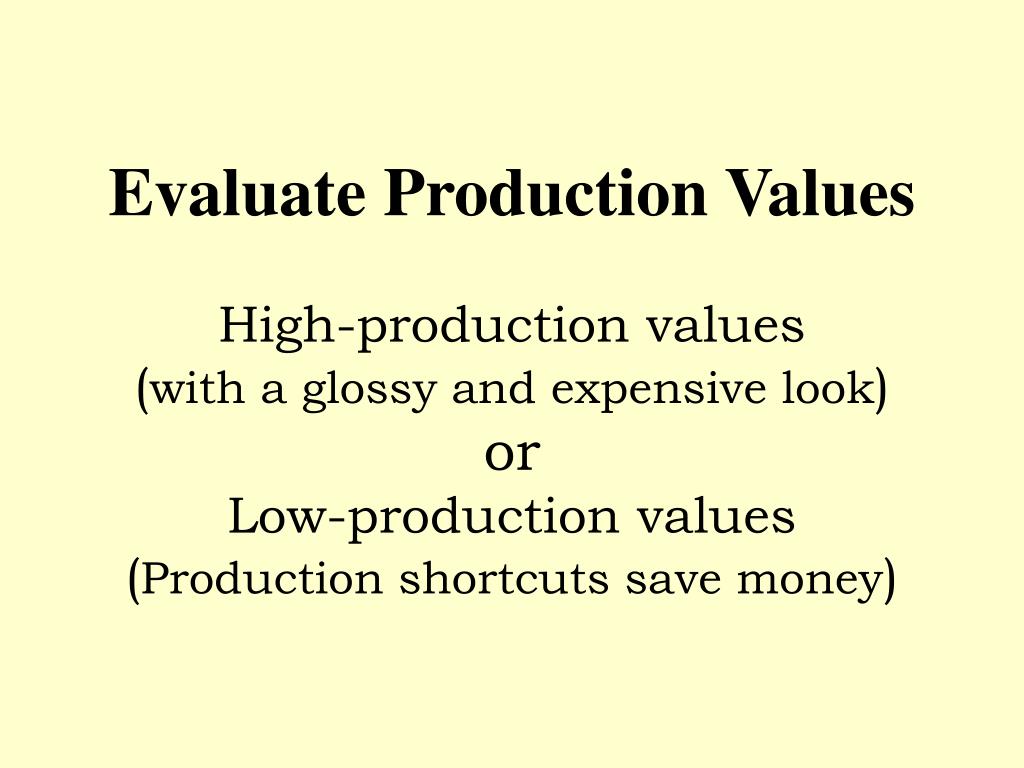 Evaluate Production Values

High-production values
(with a glossy and expensive look)
or
Low-production values
(Production shortcuts save money)